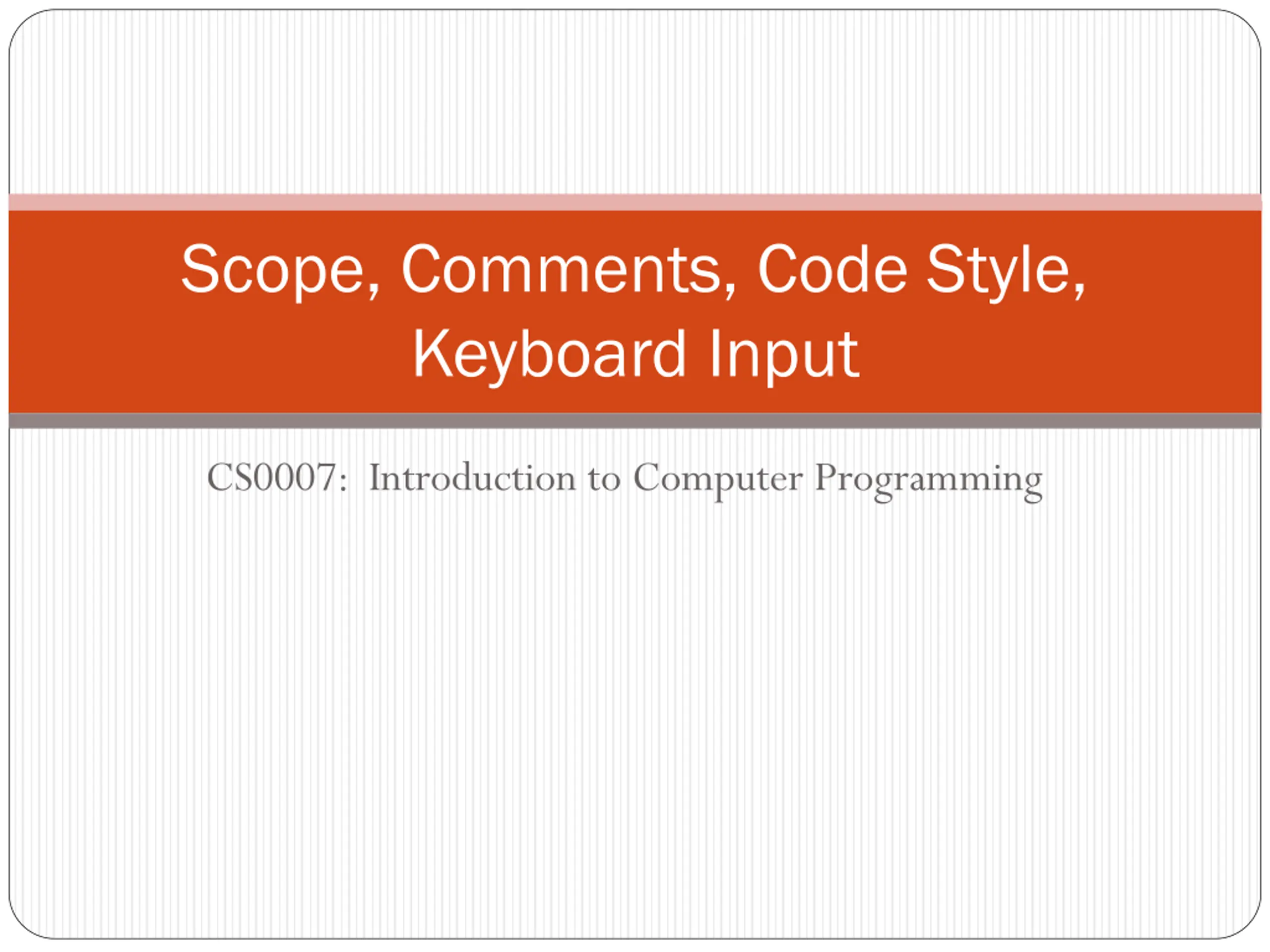 Scope, Comments, Code Style, Keyboard Input

CS0007: Introduction to Computer Programming